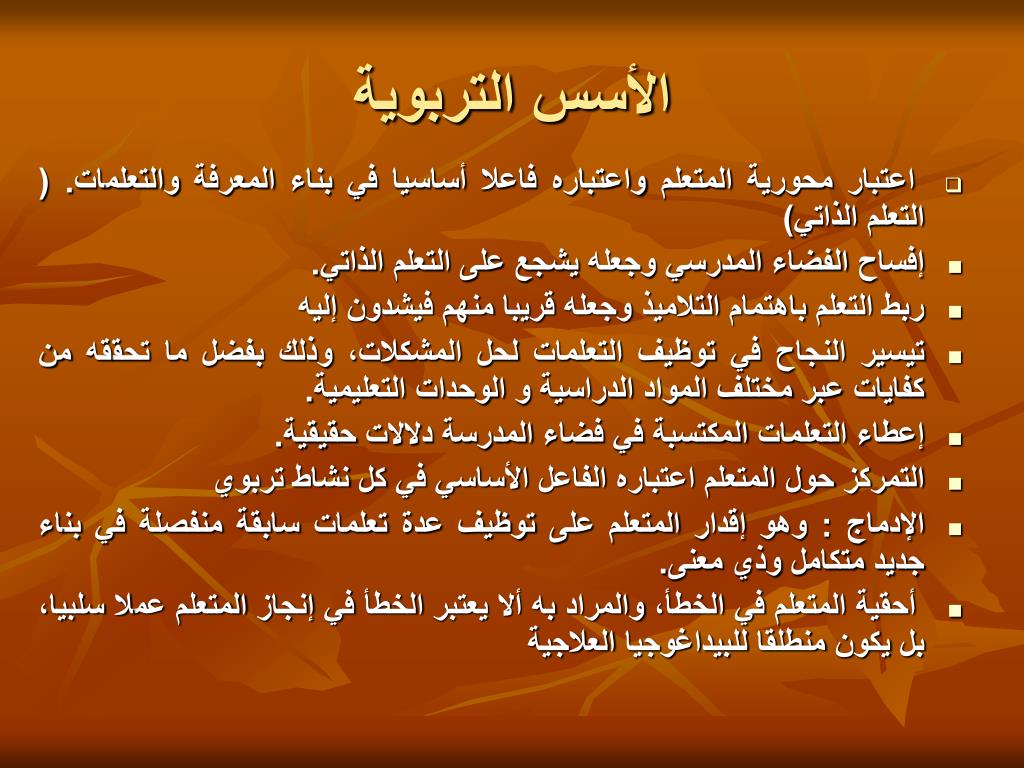 الأسس التربوية

اعتبار محورية المتعلم واعتباره فاعلا أساسيا في بناء المعرفة والتعلمات. ( التعلم الذاتي)

إفساح الفضاء المدرسي وجعله يشجع على التعلم الذاتي.

ربط التعلم باهتمام التلاميذ وجعله قريبا منهم فيشدون إليه

تيسير النجاح في توظيف التعلمات لحل المشكلات، وذلك بفضل ما تحققه من كفايات عبر مختلف المواد الدراسية و الوحدات التعليمية.

إعطاء التعلمات المكتسبة في فضاء المدرسة دلالات حقيقية.

التمركز حول المتعلم اعتباره الفاعل الأساسي في كل نشاط تربوي

الإدماج : وهو إقدار المتعلم على توظيف عدة تعلمات سابقة منفصلة في بناء جديد متكامل وذي معنى.

أحقية المتعلم في الخطأ، والمراد به ألا يعتبر الخطأ في إنجاز المتعلم عملا سلبيا، بل يكون منطلقا للبيداغوجيا العلاجية